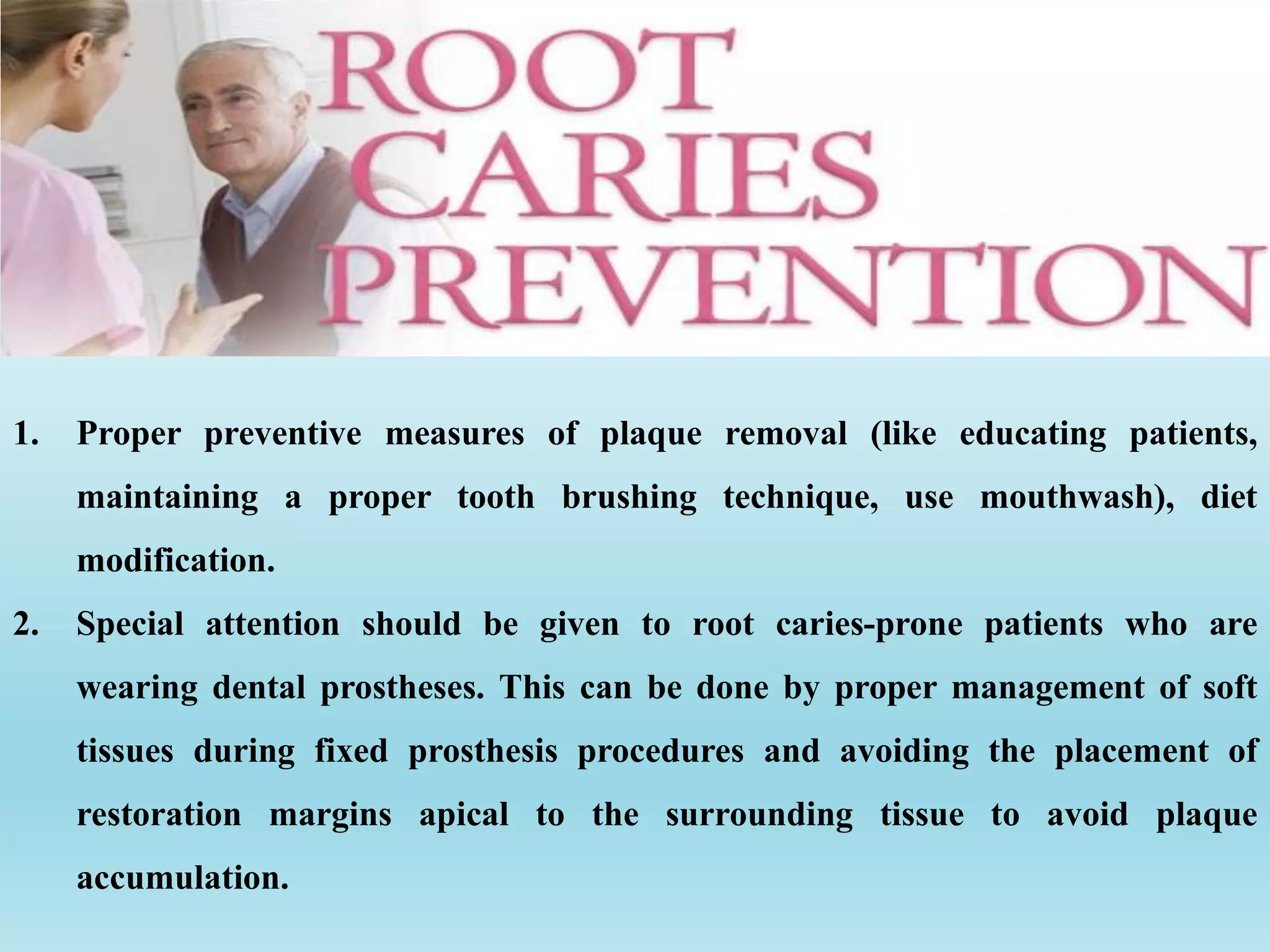 ROOT
CARIES
PREVENTION

1. Proper preventive measures of plaque removal (like educating patients, maintaining a proper tooth brushing technique, use mouthwash), diet modification.

2. Special attention should be given to root caries-prone patients who are wearing dental prostheses. This can be done by proper management of soft tissues during fixed prosthesis procedures and avoiding the placement of restoration margins apical to the surrounding tissue to avoid plaque accumulation.